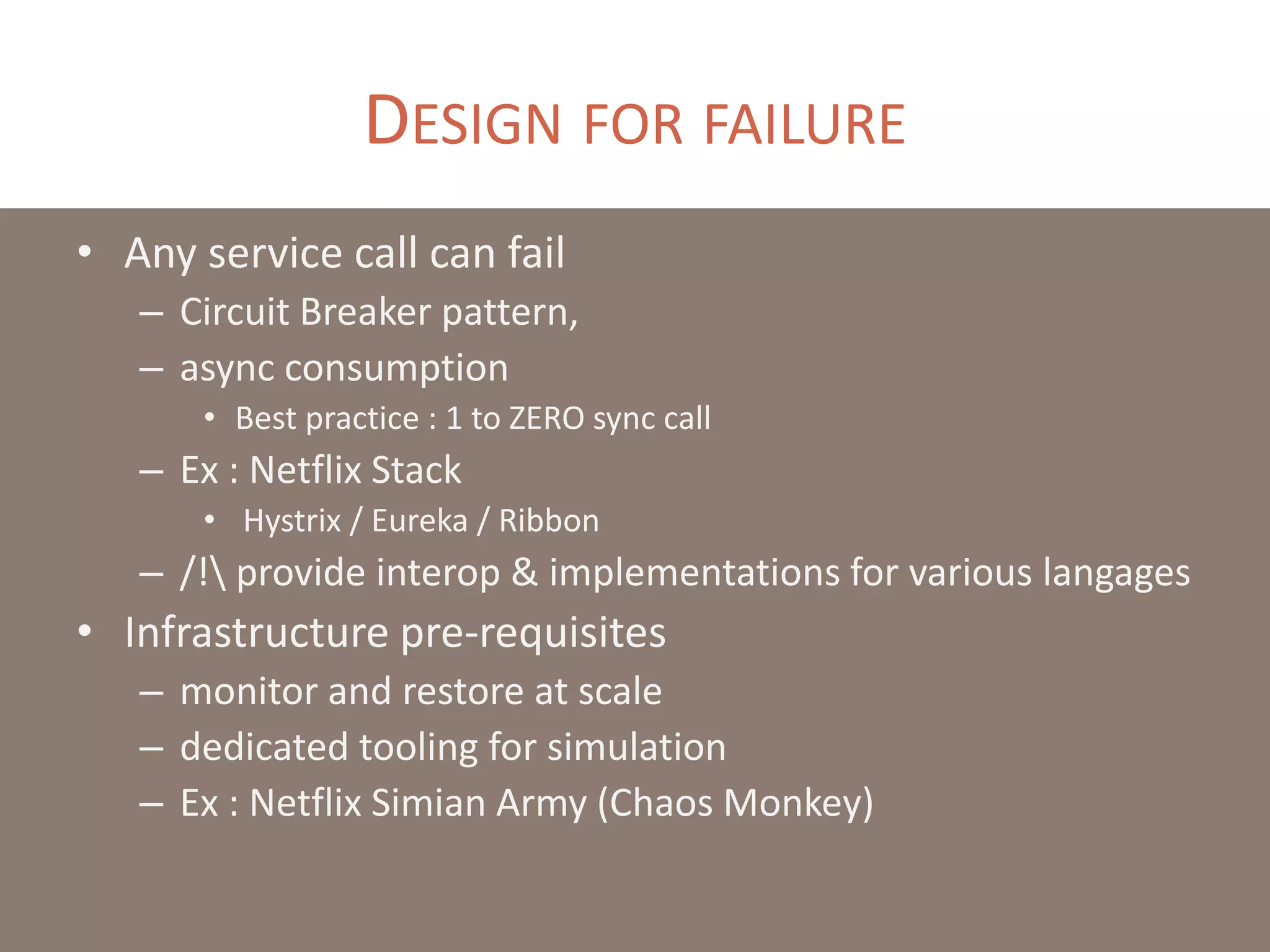 DESIGN FOR FAILURE

• Any service call can fail
– Circuit Breaker pattern,
– async consumption
• Best practice : 1 to ZERO sync call
– Ex : Netflix Stack
• Hystrix / Eureka / Ribbon
– /!\ provide interop & implementations for various langages
• Infrastructure pre-requisites
– monitor and restore at scale
– dedicated tooling for simulation
– Ex : Netflix Simian Army (Chaos Monkey)